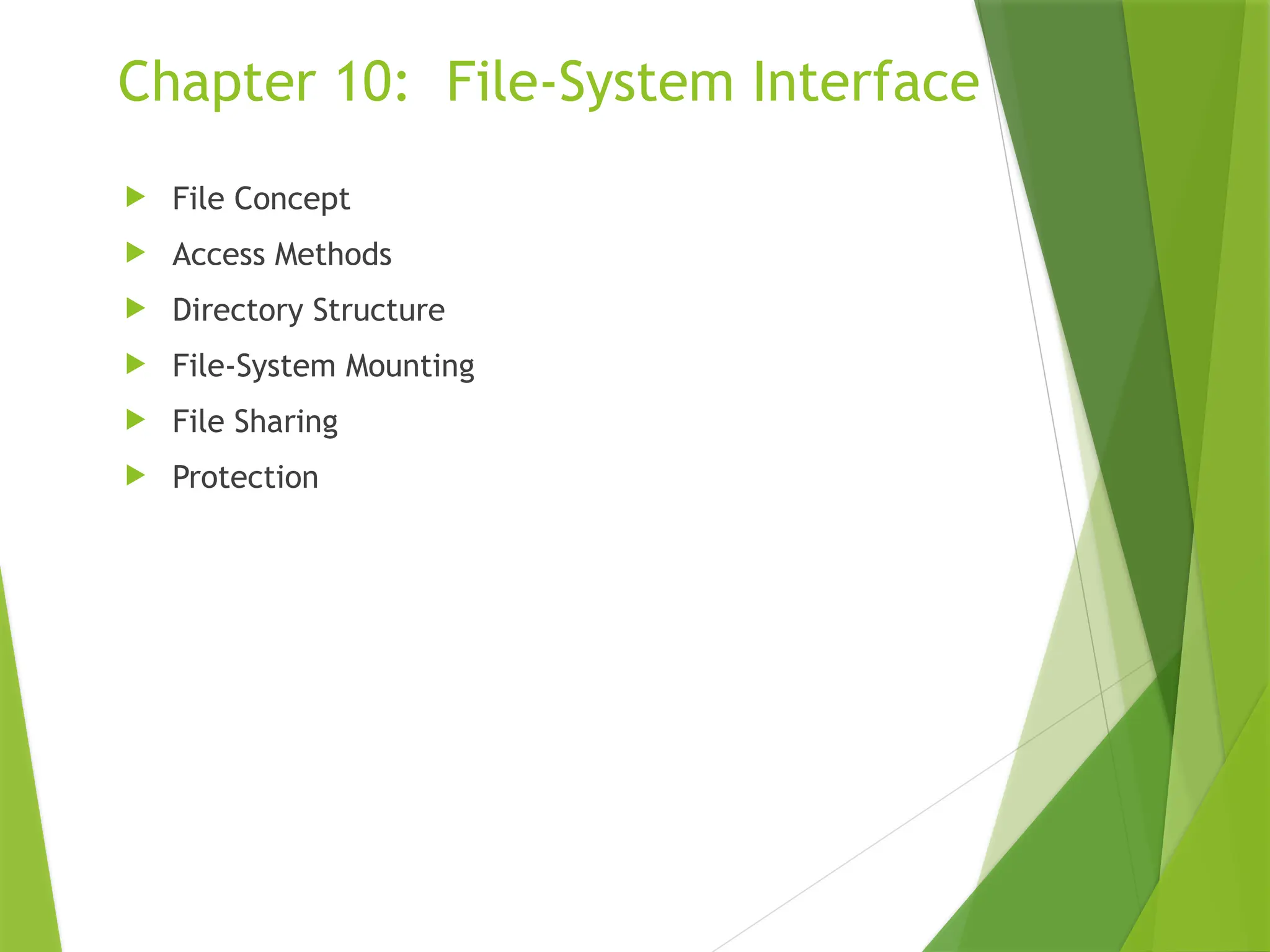 Chapter 10:  File-System Interface

File Concept
Access Methods
Directory Structure
File-System Mounting
File Sharing
Protection